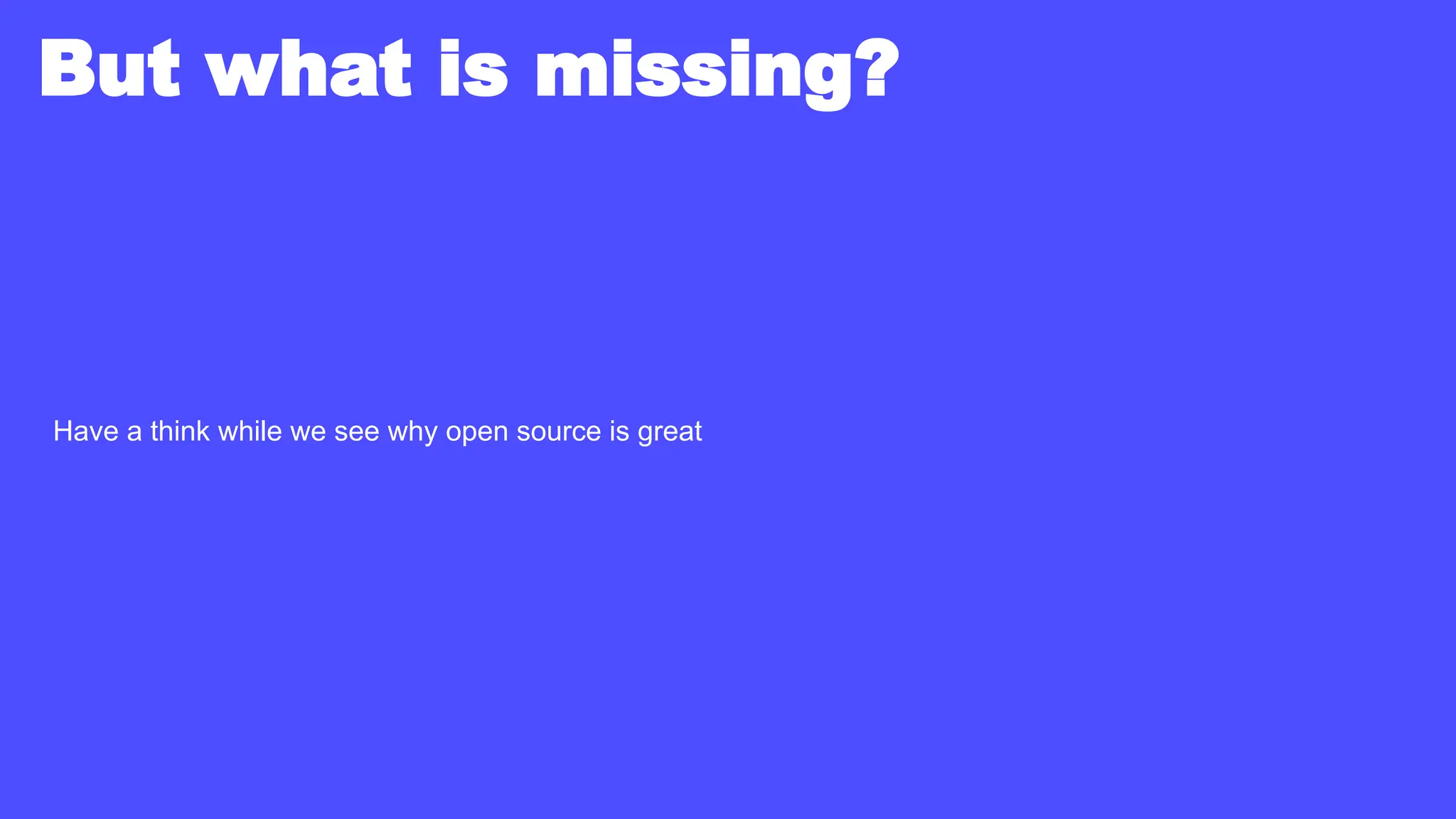 But what is missing?

Have a think while we see why open source is great